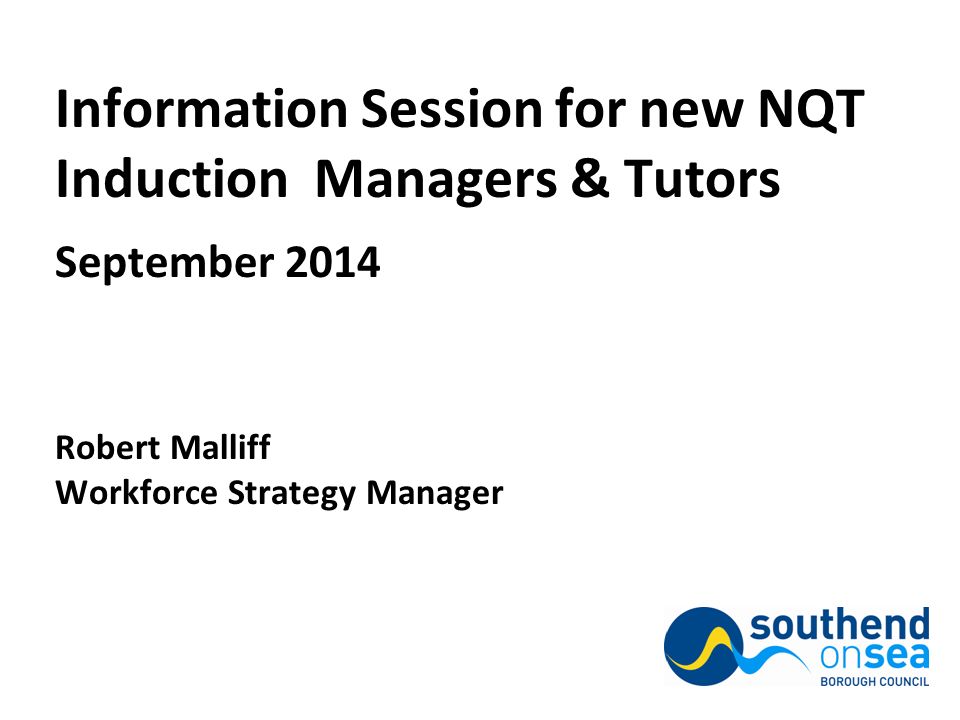 Information Session for new NQT Induction Managers & Tutors

September 2014

Robert Malliff
Workforce Strategy Manager

southend onsea
BOROUGH COUNCIL